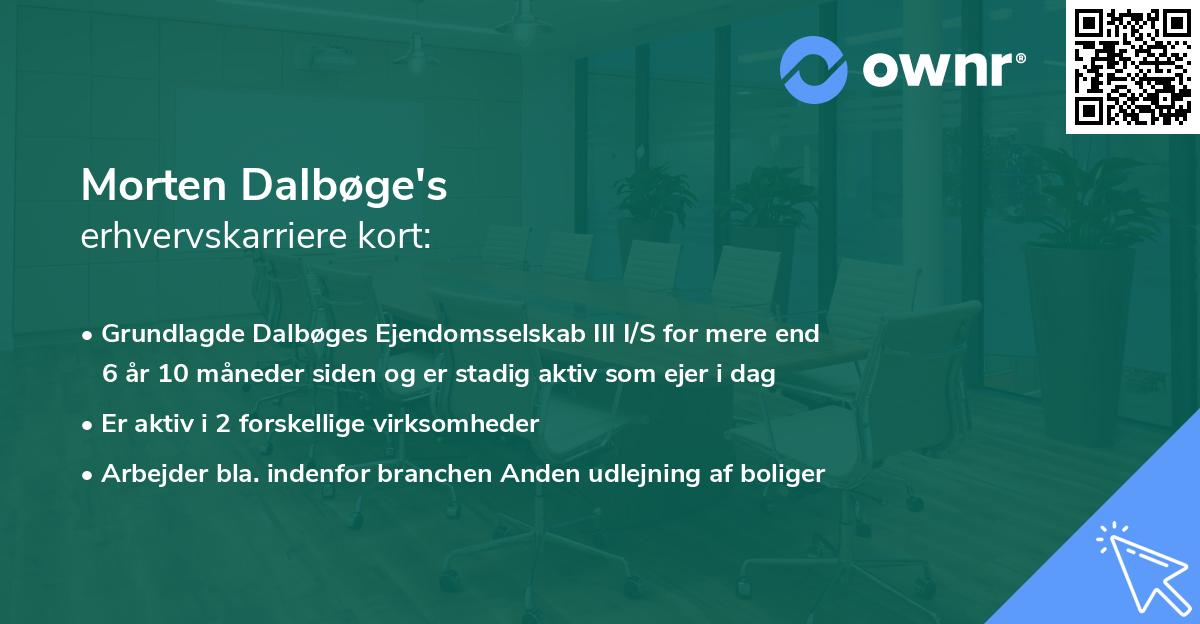 ownr®

Morten Dalbøge's
erhvervskarriere kort:

• Grundlagde Dalbøges Ejendomsselskab III I/S for mere end 6 år 10 måneder siden og er stadig aktiv som ejer i dag
• Er aktiv i 2 forskellige virksomheder
• Arbejder bla. indenfor branchen Anden udlejning af boliger